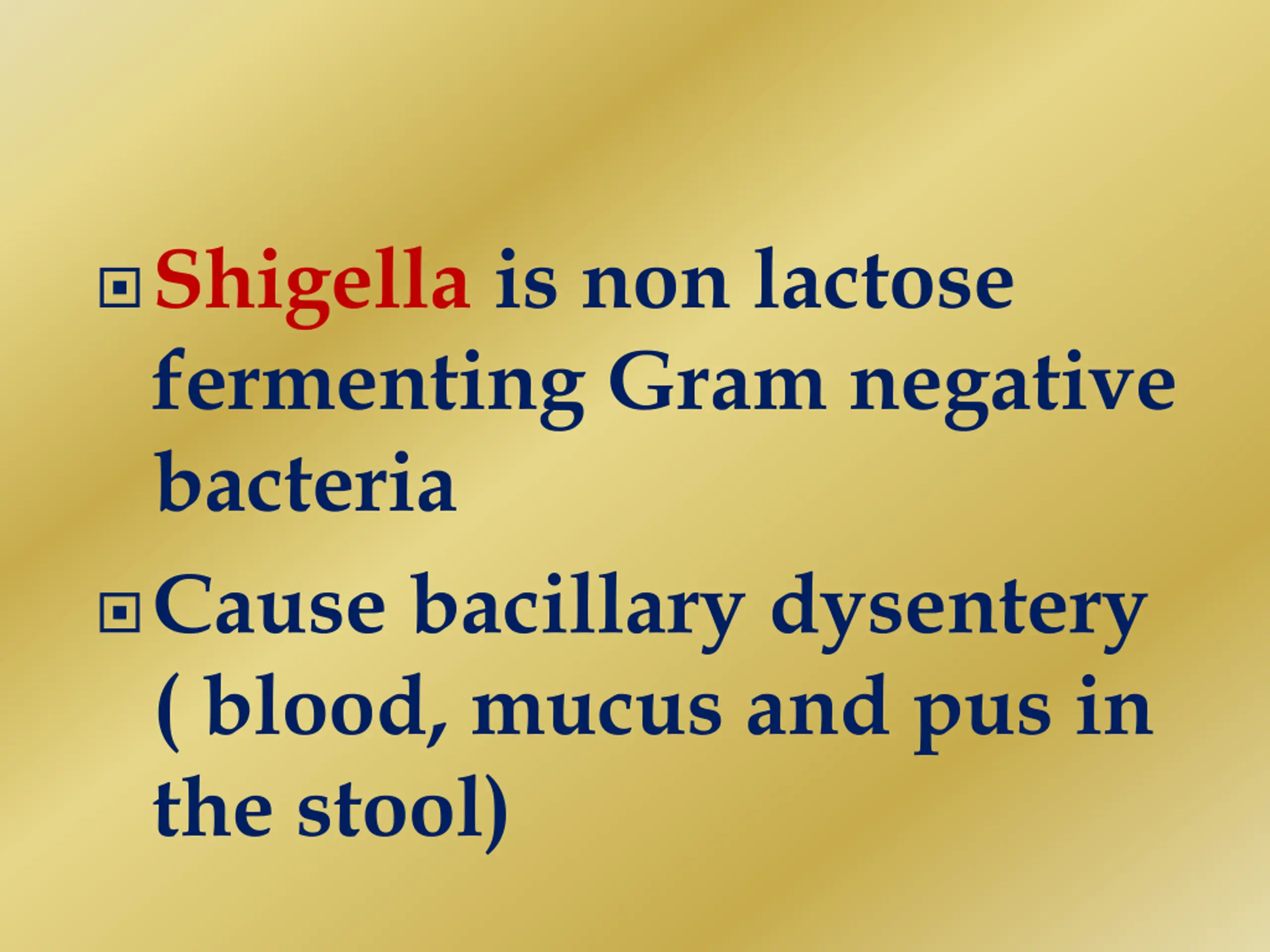 Shigella is non lactose fermenting Gram negative bacteria

Cause bacillary dysentery ( blood, mucus and pus in the stool)